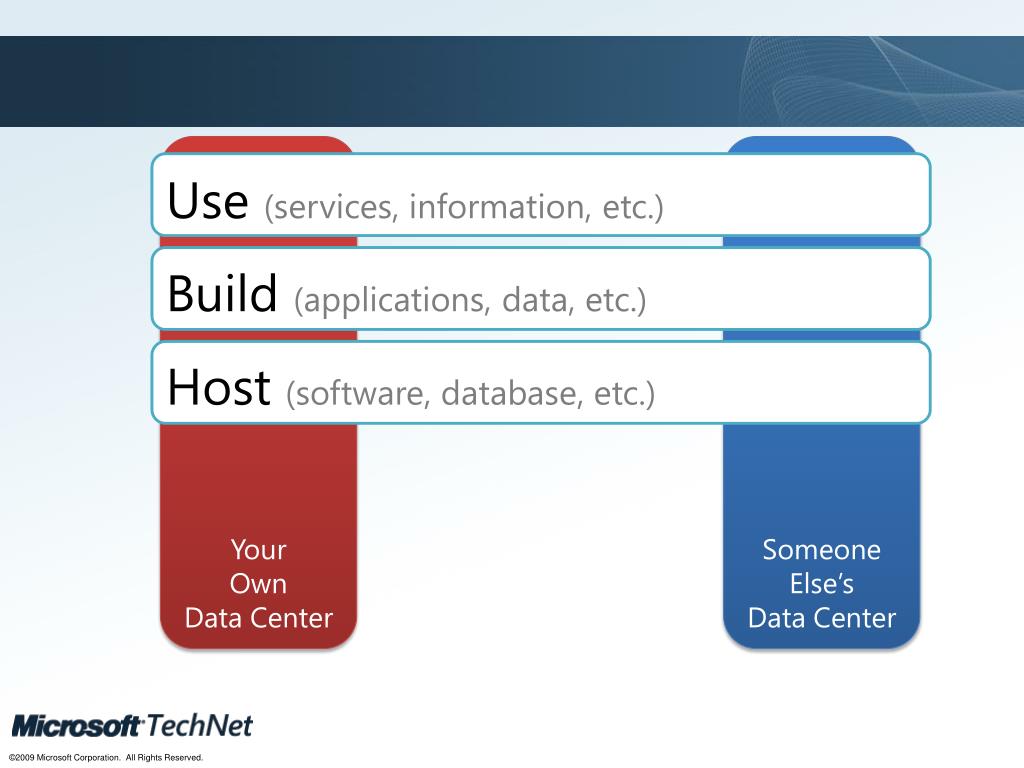 Use (services, information, etc.)

Build (applications, data, etc.)

Host (software, database, etc.)

Your Own Data Center

Someone Else's Data Center

Microsoft TechNet

©2009 Microsoft Corporation. All Rights Reserved.